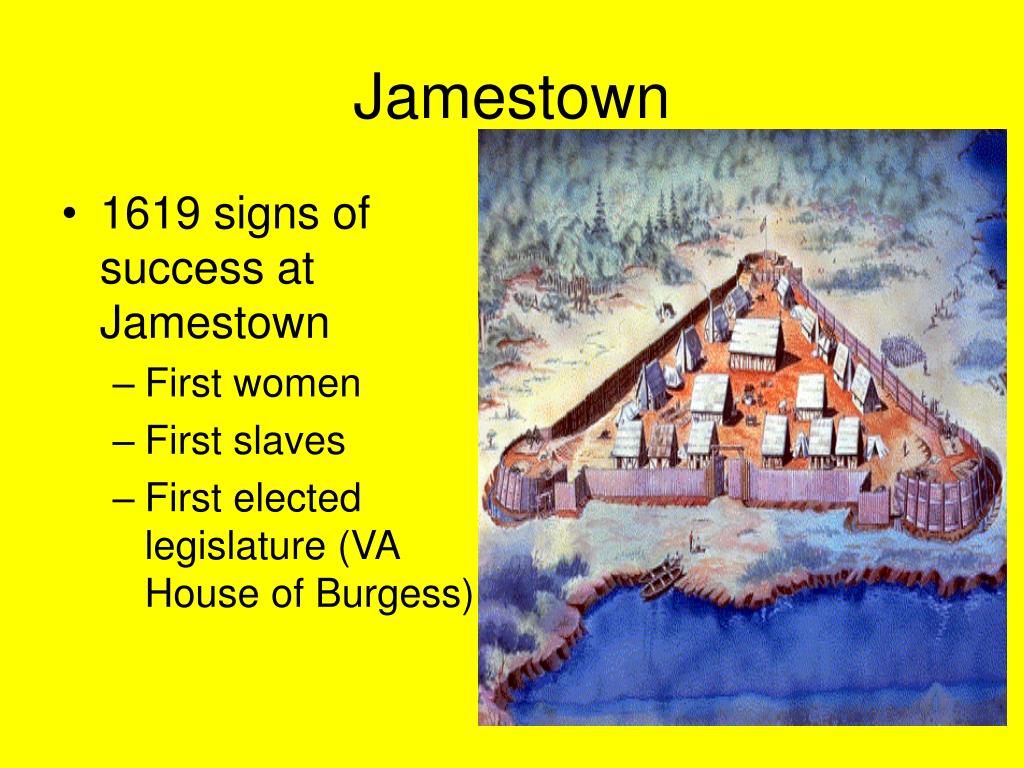 Jamestown

• 1619 signs of success at Jamestown
  – First women
  – First slaves
  – First elected legislature (VA House of Burgess)